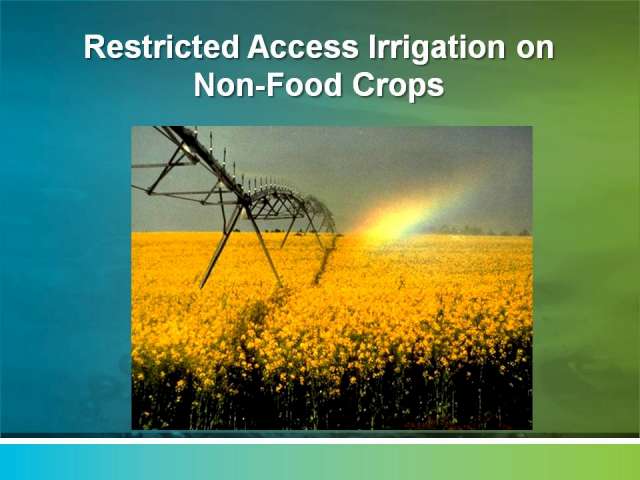 Restricted Access Irrigation on Non-Food Crops